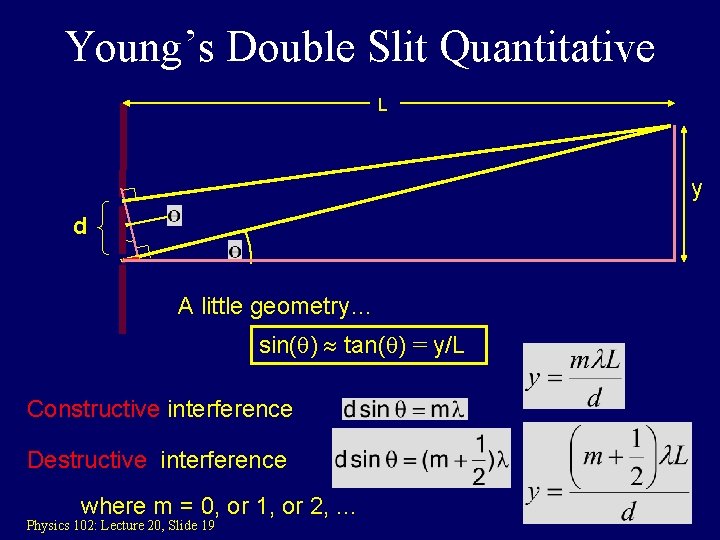 Young's Double Slit Quantitative

L

y

d

$\theta$

$\theta$

A little geometry…

$\sin(\theta) \approx \tan(\theta) = y/L$

$y = \frac{m\lambda L}{d}$

Constructive interference $d \sin\theta = m\lambda$

Destructive interference $d \sin\theta = (m + \frac{1}{2})\lambda$

$y = \frac{\left(m + \frac{1}{2}\right)\lambda L}{d}$

where m = 0, or 1, or 2, ...

Physics 102: Lecture 20, Slide 19